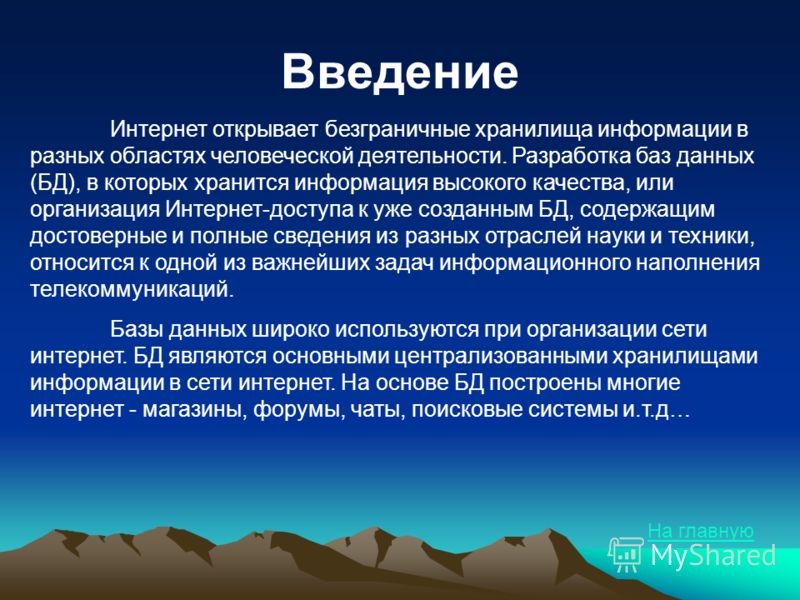 Введение

Интернет открывает безграничные хранилища информации в разных областях человеческой деятельности. Разработка баз данных (БД), в которых хранится информация высокого качества, или организация Интернет-доступа к уже созданным БД, содержащим достоверные и полные сведения из разных отраслей науки и техники, относится к одной из важнейших задач информационного наполнения телекоммуникаций.

Базы данных широко используются при организации сети интернет. БД являются основными централизованными хранилищами информации в сети интернет. На основе БД построены многие интернет - магазины, форумы, чаты, поисковые системы и.т.д…

На главную

MyShared